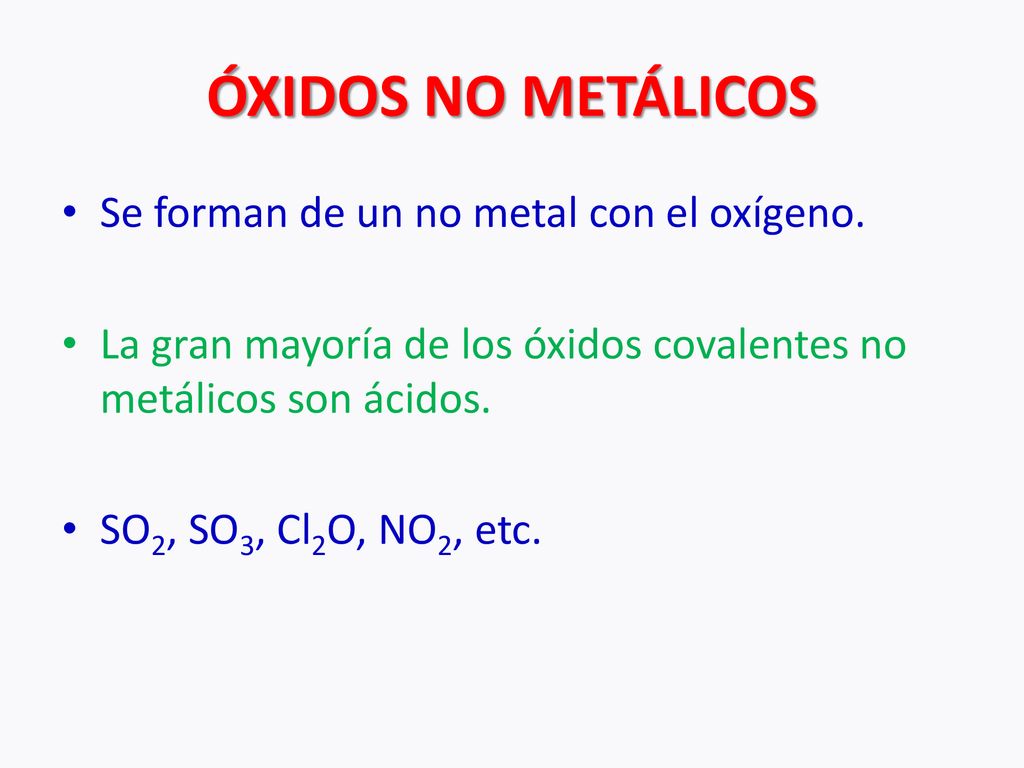 ÓXIDOS NO METÁLICOS

• Se forman de un no metal con el oxígeno.

• La gran mayoría de los óxidos covalentes no metálicos son ácidos.

• $SO_2$, $SO_3$, $Cl_2O$, $NO_2$, etc.